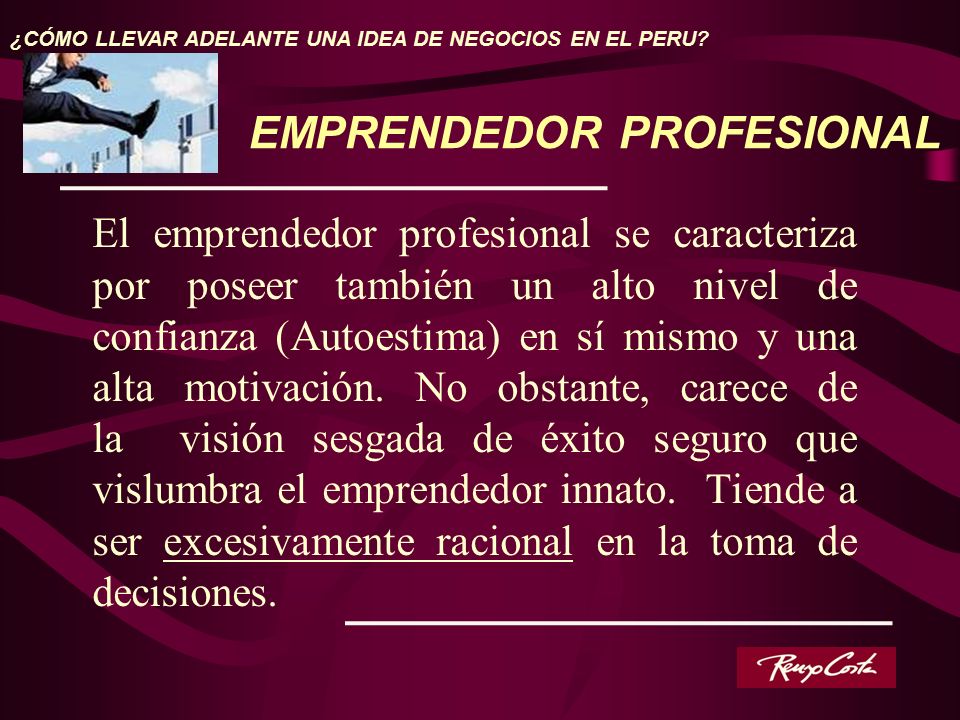 ¿CÓMO LLEVAR ADELANTE UNA IDEA DE NEGOCIOS EN EL PERU?

EMPRENDEDOR PROFESIONAL

El emprendedor profesional se caracteriza por poseer también un alto nivel de confianza (Autoestima) en sí mismo y una alta motivación. No obstante, carece de la visión sesgada de éxito seguro que vislumbra el emprendedor innato. Tiende a ser excesivamente racional en la toma de decisiones.

Renzo Costa